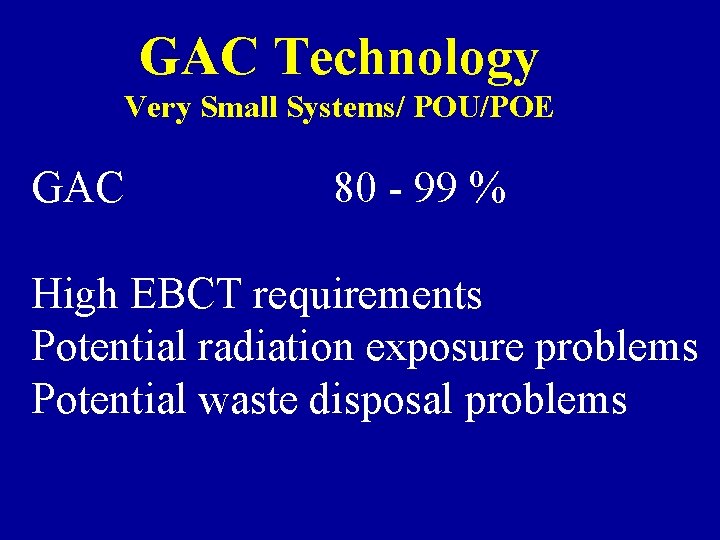 GAC Technology
Very Small Systems/ POU/POE

GAC 80 - 99 %

High EBCT requirements
Potential radiation exposure problems
Potential waste disposal problems